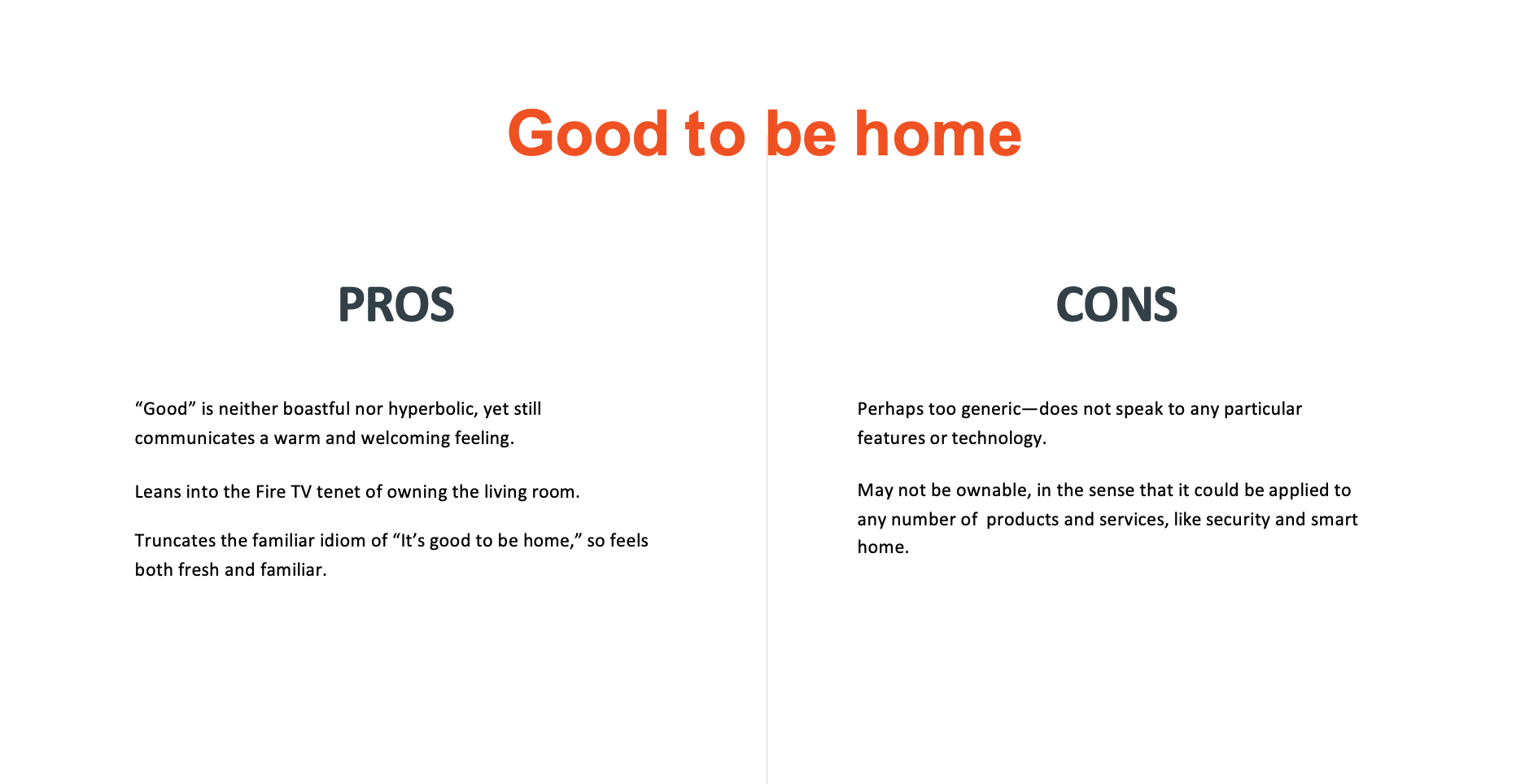 Good to be home

PROS

“Good” is neither boastful nor hyperbolic, yet still communicates a warm and welcoming feeling.

Leans into the Fire TV tenet of owning the living room.

Truncates the familiar idiom of “It’s good to be home,” so feels both fresh and familiar.

CONS

Perhaps too generic—does not speak to any particular features or technology.

May not be ownable, in the sense that it could be applied to any number of products and services, like security and smart home.